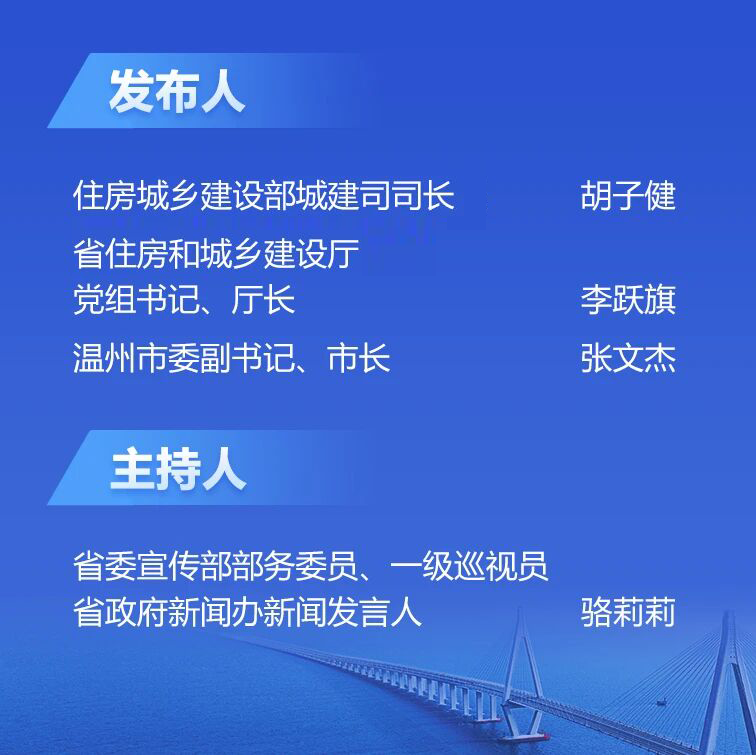 发布人

住房城乡建设部城建司司长 胡子健

省住房和城乡建设厅
党组书记、厅长 李跃旗

温州市委副书记、市长 张文杰

主持人

省委宣传部部务委员、一级巡视员
省政府新闻办新闻发言人 骆莉莉